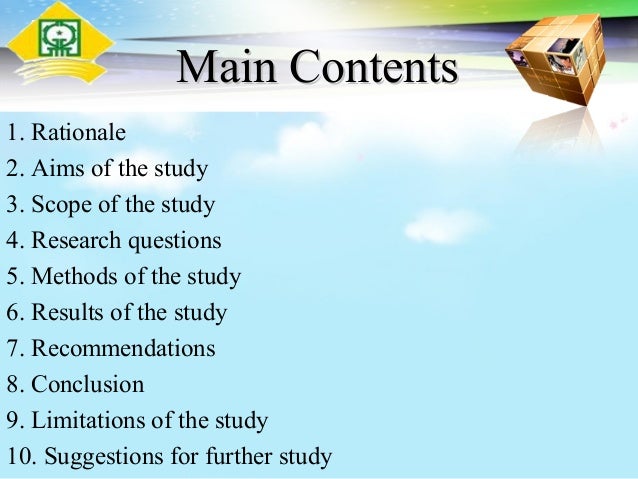 Main Contents

1. Rationale
2. Aims of the study
3. Scope of the study
4. Research questions
5. Methods of the study
6. Results of the study
7. Recommendations
8. Conclusion
9. Limitations of the study
10. Suggestions for further study